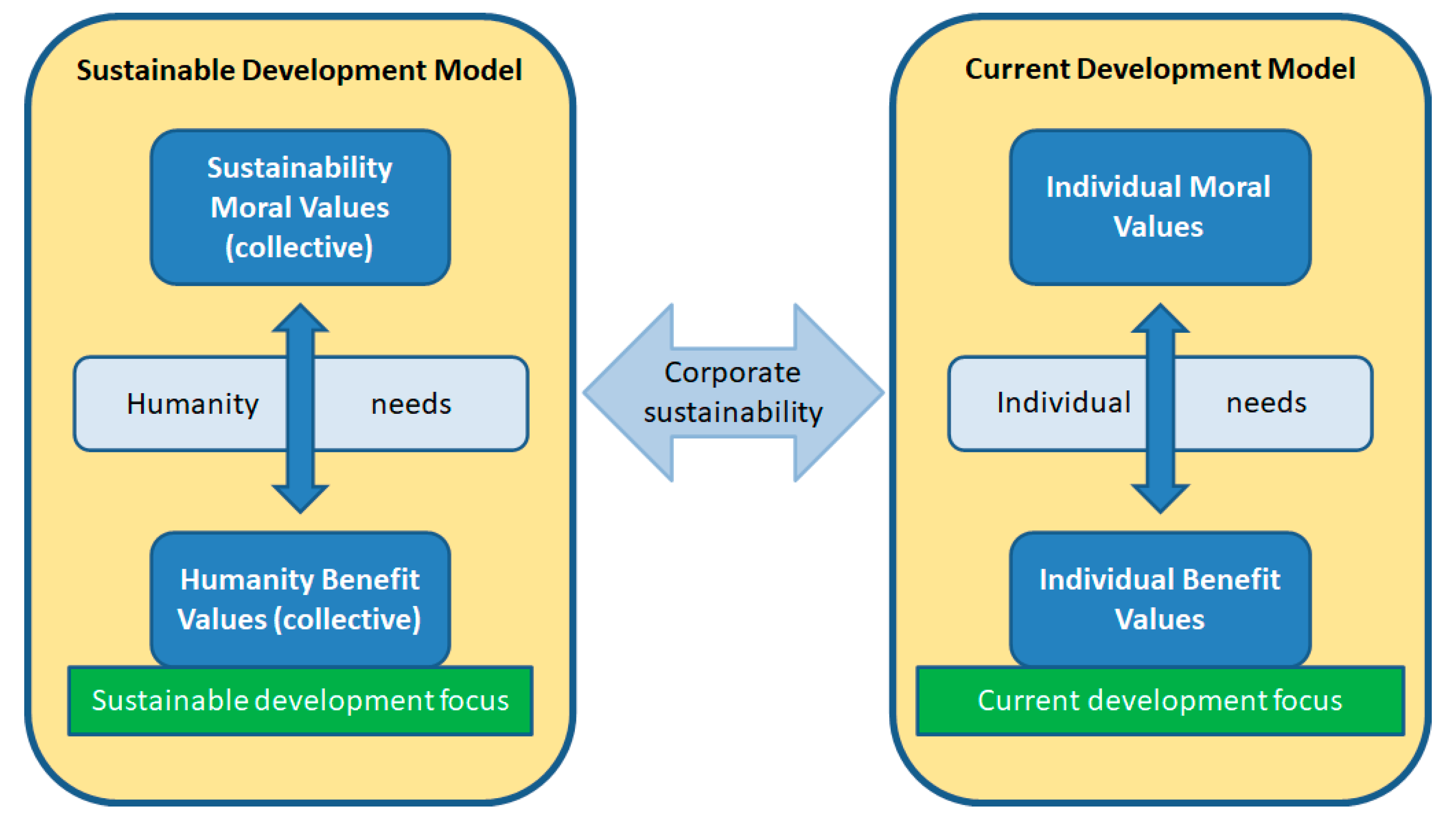 Sustainable Development Model

Sustainability Moral Values (collective)

Humanity needs

Humanity Benefit Values (collective)

Sustainable development focus

Corporate sustainability

Current Development Model

Individual Moral Values

Individual needs

Individual Benefit Values

Current development focus